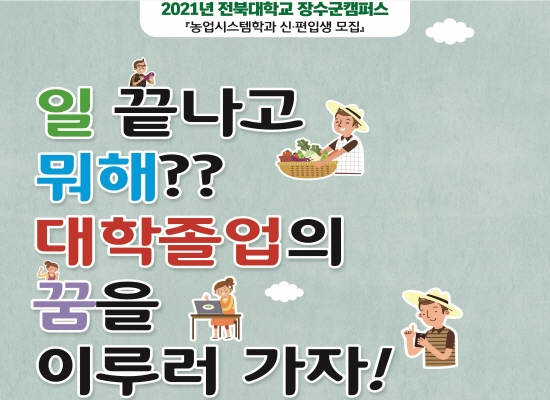 2021년 전북대학교 장수군캠퍼스
『농업시스템학과 신·편입생 모집』

일 끝나고
뭐해??
대학졸업의
꿈을
이루러 가자!